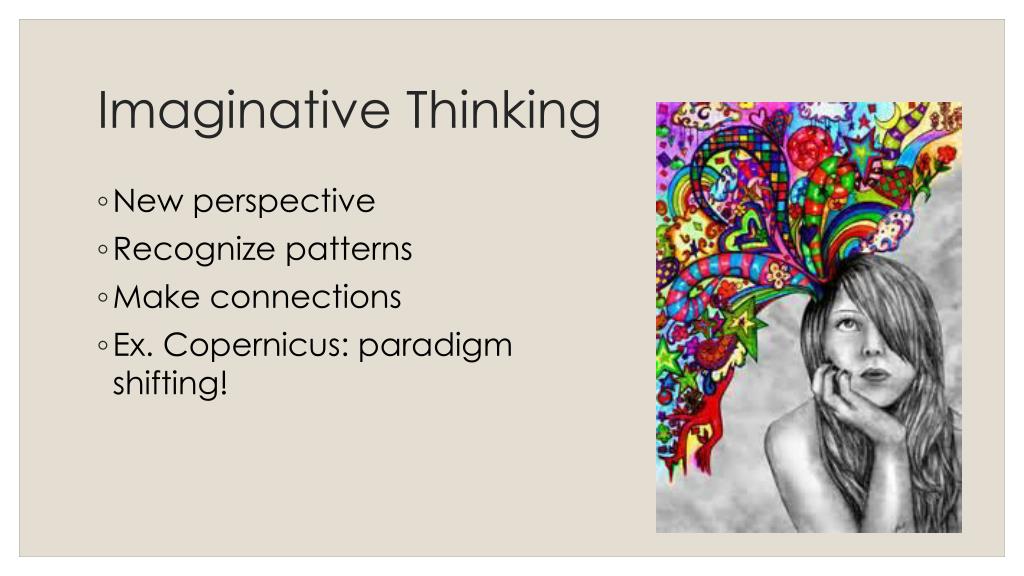 Imaginative Thinking

◦ New perspective
◦ Recognize patterns
◦ Make connections
◦ Ex. Copernicus: paradigm shifting!